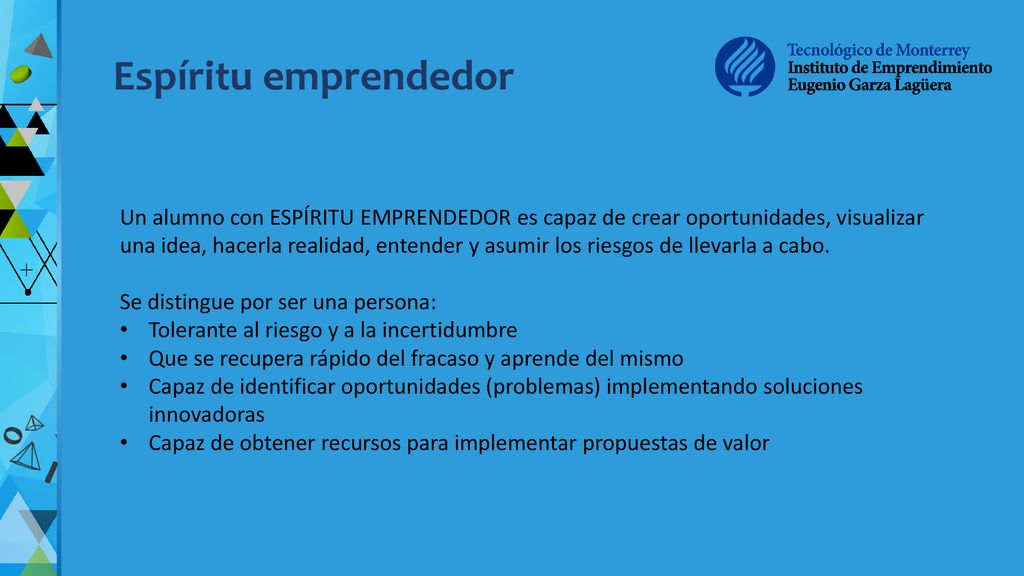 Espíritu emprendedor

Tecnológico de Monterrey
Instituto de Emprendimiento
Eugenio Garza Lagüera

Un alumno con ESPÍRITU EMPRENDEDOR es capaz de crear oportunidades, visualizar una idea, hacerla realidad, entender y asumir los riesgos de llevarla a cabo.

Se distingue por ser una persona:
• Tolerante al riesgo y a la incertidumbre
• Que se recupera rápido del fracaso y aprende del mismo
• Capaz de identificar oportunidades (problemas) implementando soluciones innovadoras
• Capaz de obtener recursos para implementar propuestas de valor